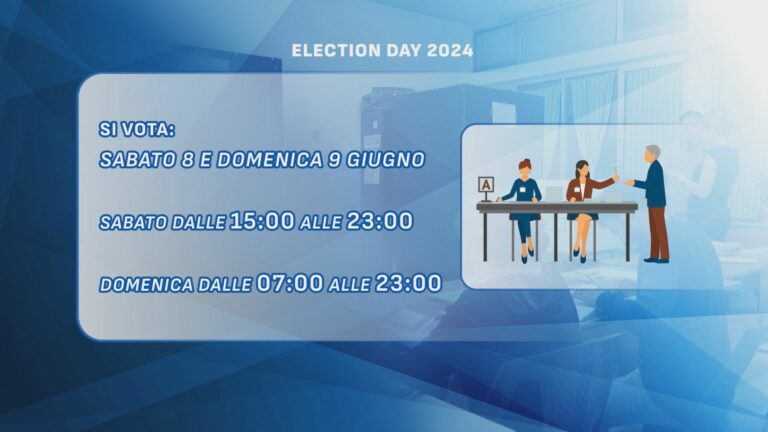 ELECTION DAY 2024

SI VOTA:
SABATO 8 E DOMENICA 9 GIUGNO

SABATO DALLE 15:00 ALLE 23:00

DOMENICA DALLE 07:00 ALLE 23:00

A